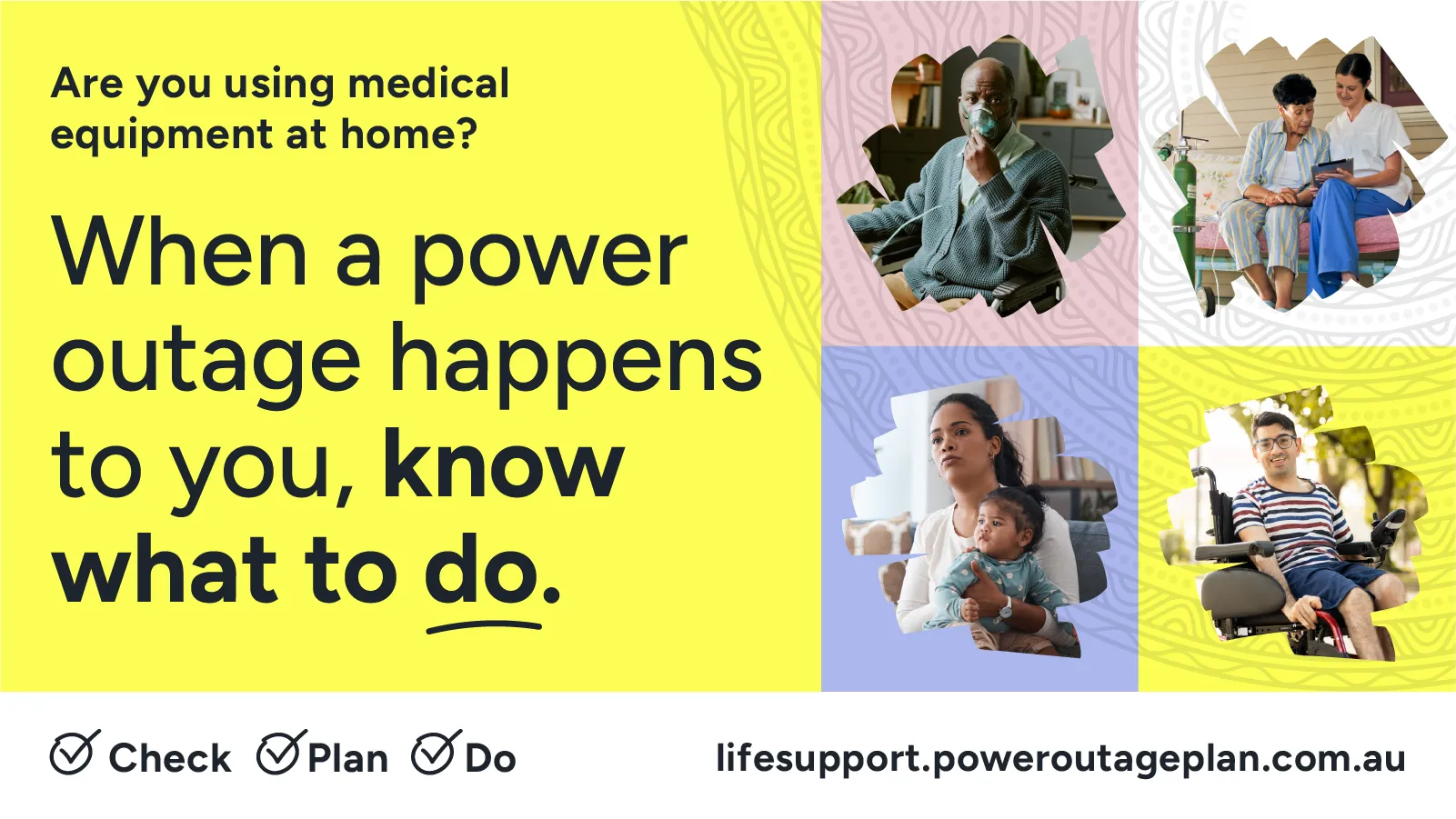 Are you using medical equipment at home?

When a power outage happens to you, know what to do.

Check Plan Do

lifesupport.poweroutageplan.com.au